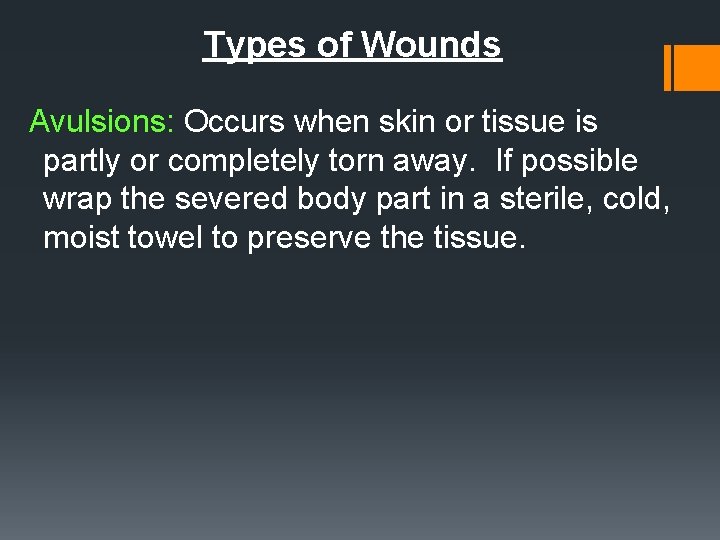 Types of Wounds

Avulsions: Occurs when skin or tissue is partly or completely torn away. If possible wrap the severed body part in a sterile, cold, moist towel to preserve the tissue.